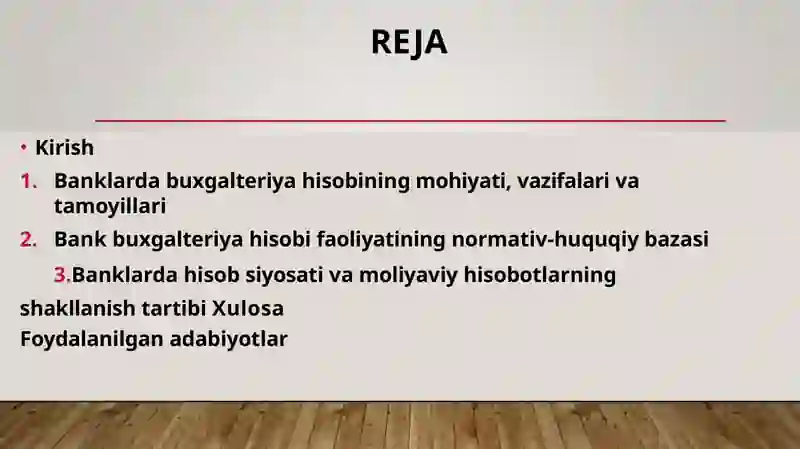 REJA

• Kirish

1. Banklarda buxgalteriya hisobining mohiyati, vazifalari va tamoyillari

2. Bank buxgalteriya hisobi faoliyatining normativ-huquqiy bazasi

3.Banklarda hisob siyosati va moliyaviy hisobotlarning shakllanish tartibi Xulosa

Foydalanilgan adabiyotlar